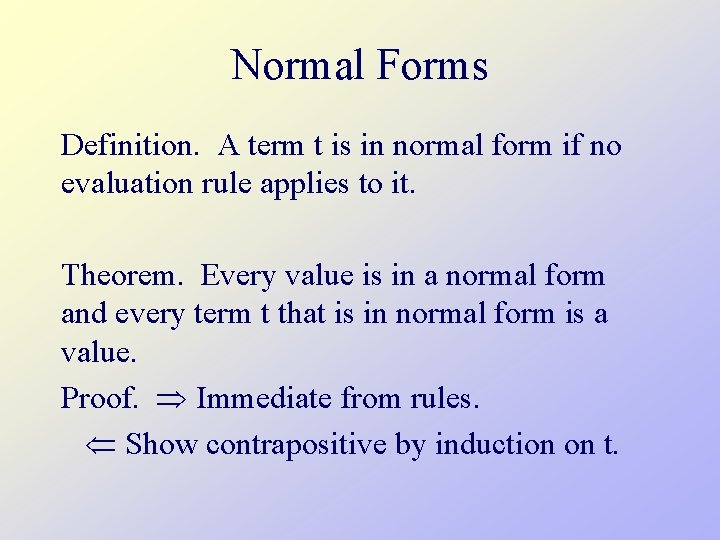 Normal Forms

Definition. A term t is in normal form if no evaluation rule applies to it.

Theorem. Every value is in a normal form and every term t that is in normal form is a value.

Proof. $\Rightarrow$ Immediate from rules.

$\Leftarrow$ Show contrapositive by induction on t.